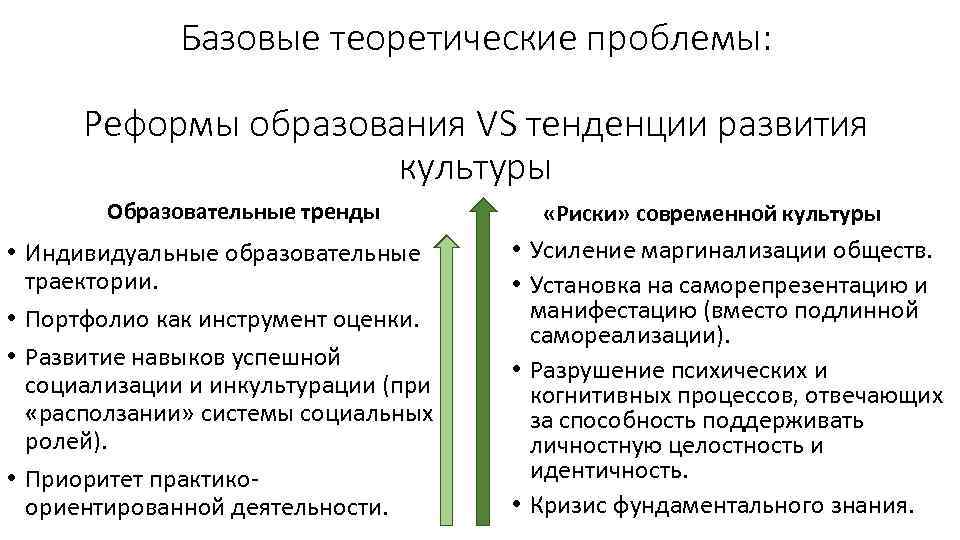 Базовые теоретические проблемы:

Реформы образования VS тенденции развития культуры

Образовательные тренды

• Индивидуальные образовательные траектории.
• Портфолио как инструмент оценки.
• Развитие навыков успешной социализации и инкультурации (при «расползании» системы социальных ролей).
• Приоритет практико-ориентированной деятельности.

«Риски» современной культуры

• Усиление маргинализации обществ.
• Установка на саморепрезентацию и манифестацию (вместо подлинной самореализации).
• Разрушение психических и когнитивных процессов, отвечающих за способность поддерживать личностную целостность и идентичность.
• Кризис фундаментального знания.